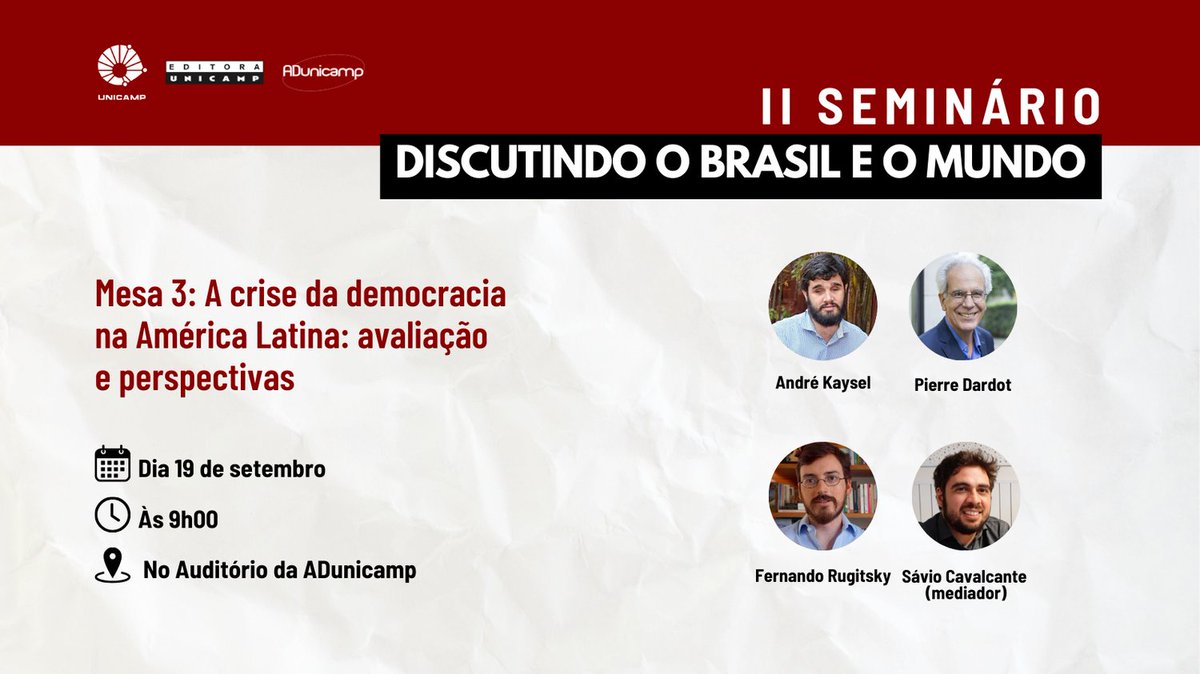 UNICAMP

EDITORA UNICAMP

ADunicamp

II SEMINÁRIO
DISCUTINDO O BRASIL E O MUNDO

Mesa 3: A crise da democracia na América Latina: avaliação e perspectivas

Dia 19 de setembro

Às 9h00

No Auditório da ADunicamp

André Kaysel

Pierre Dardot

Fernando Rugitsky

Sávio Cavalcante (mediador)